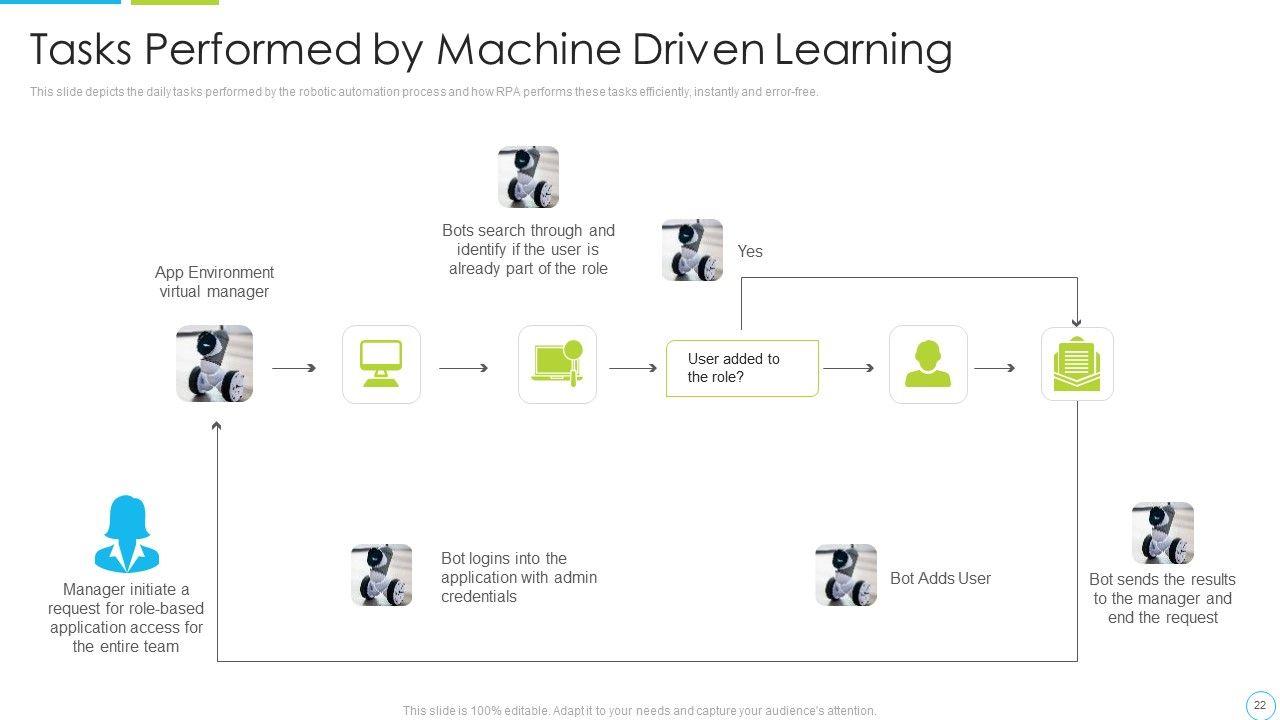 Tasks Performed by Machine Driven Learning

This slide depicts the daily tasks performed by the robotic automation process and how RPA performs these tasks efficiently, instantly and error-free.

Bots search through and identify if the user is already part of the role

Yes

App Environment virtual manager

User added to the role?

Manager initiate a request for role-based application access for the entire team

Bot logins into the application with admin credentials

Bot Adds User

Bot sends the results to the manager and end the request

This slide is 100% editable. Adapt it to your needs and capture your audience's attention.

22